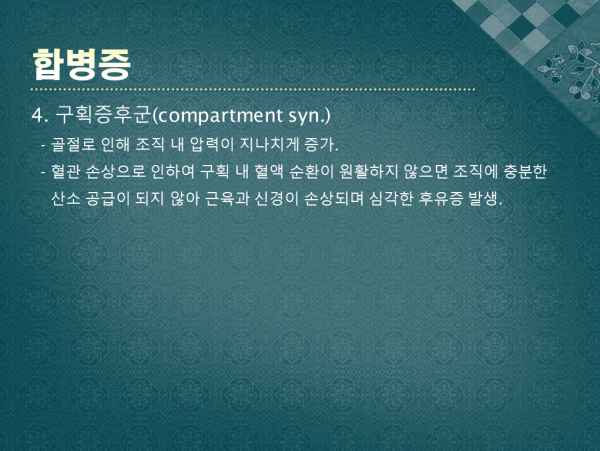 합병증

4. 구획증후군(compartment syn.)

- 골절로 인해 조직 내 압력이 지나치게 증가.

- 혈관 손상으로 인하여 구획 내 혈액 순환이 원활하지 않으면 조직에 충분한 산소 공급이 되지 않아 근육과 신경이 손상되며 심각한 후유증 발생.